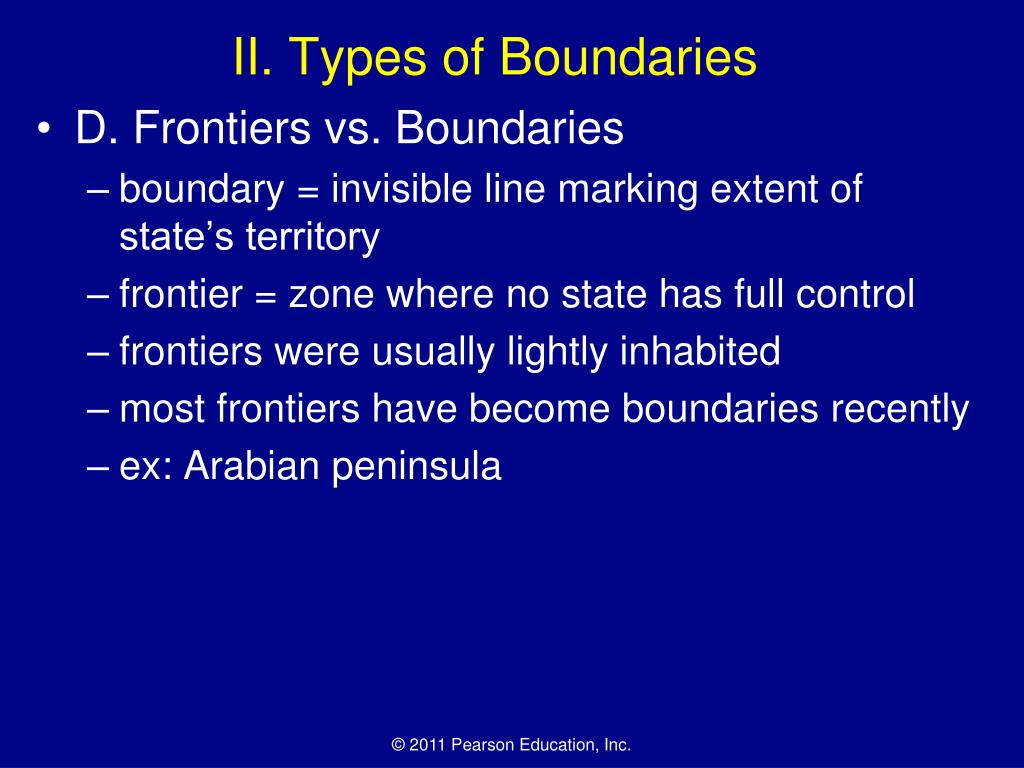 II. Types of Boundaries

• D. Frontiers vs. Boundaries
– boundary = invisible line marking extent of state’s territory
– frontier = zone where no state has full control
– frontiers were usually lightly inhabited
– most frontiers have become boundaries recently
– ex: Arabian peninsula

© 2011 Pearson Education, Inc.